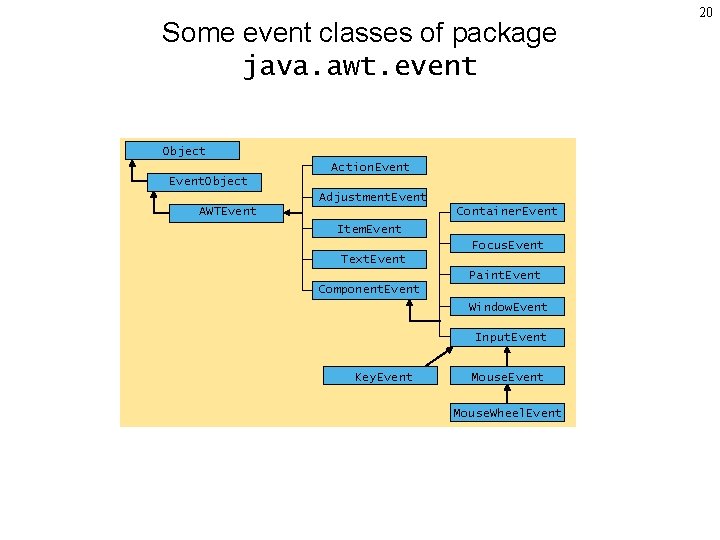 20

Some event classes of package java.awt.event

Object

EventObject

AWTEvent

ActionEvent

AdjustmentEvent

ItemEvent

TextEvent

ComponentEvent

ContainerEvent

FocusEvent

PaintEvent

WindowEvent

InputEvent

KeyEvent

MouseEvent

MouseWheelEvent